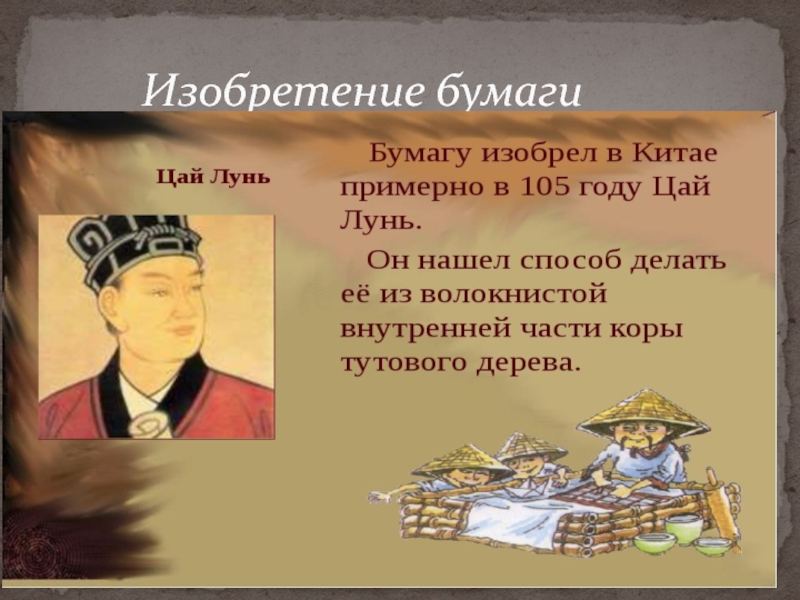 Изобретение бумаги

Цай Лунь

Бумагу изобрел в Китае примерно в 105 году Цай Лунь.

Он нашел способ делать её из волокнистой внутренней части коры тутового дерева.